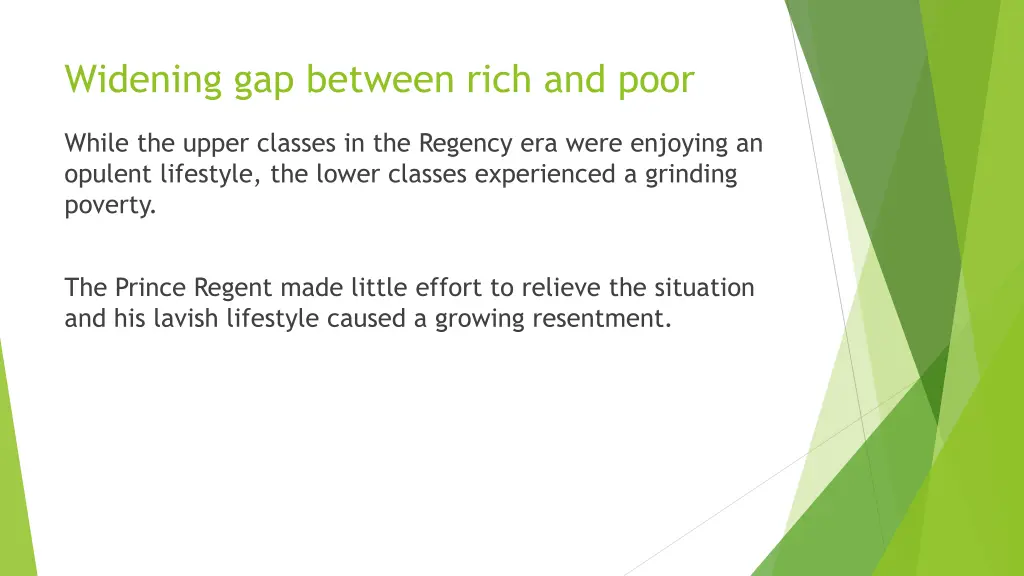 Widening gap between rich and poor

While the upper classes in the Regency era were enjoying an opulent lifestyle, the lower classes experienced a grinding poverty.

The Prince Regent made little effort to relieve the situation and his lavish lifestyle caused a growing resentment.